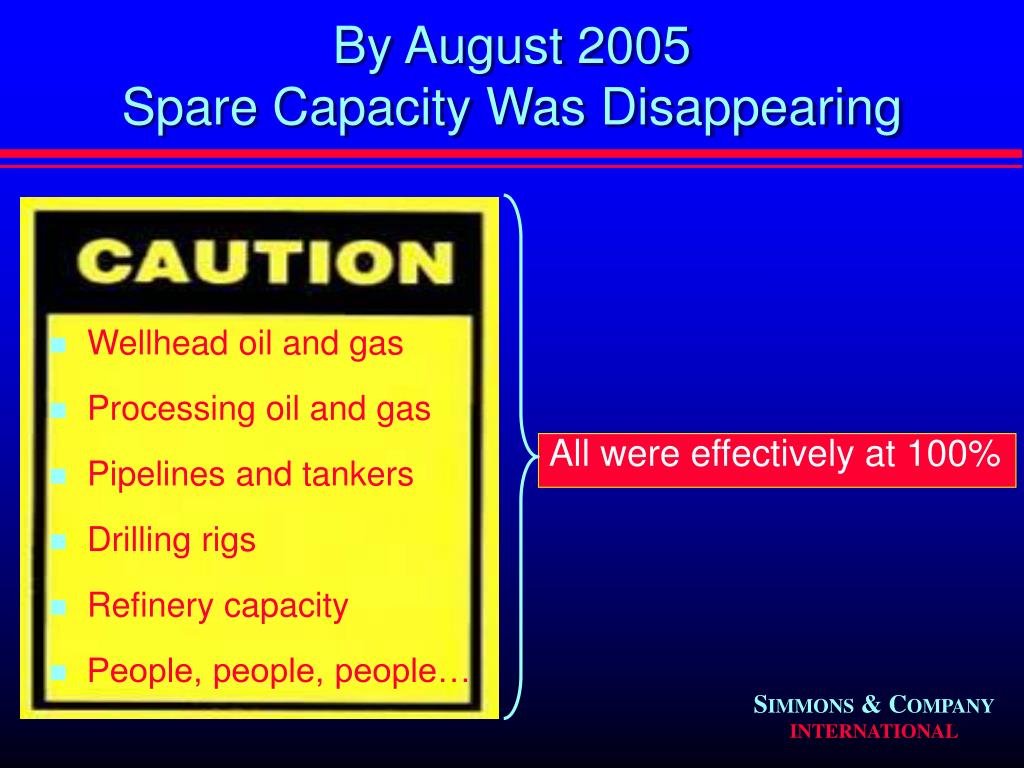 By August 2005
Spare Capacity Was Disappearing

CAUTION

- Wellhead oil and gas
- Processing oil and gas
- Pipelines and tankers
- Drilling rigs
- Refinery capacity
- People, people, people…

All were effectively at 100%

SIMMONS & COMPANY
INTERNATIONAL